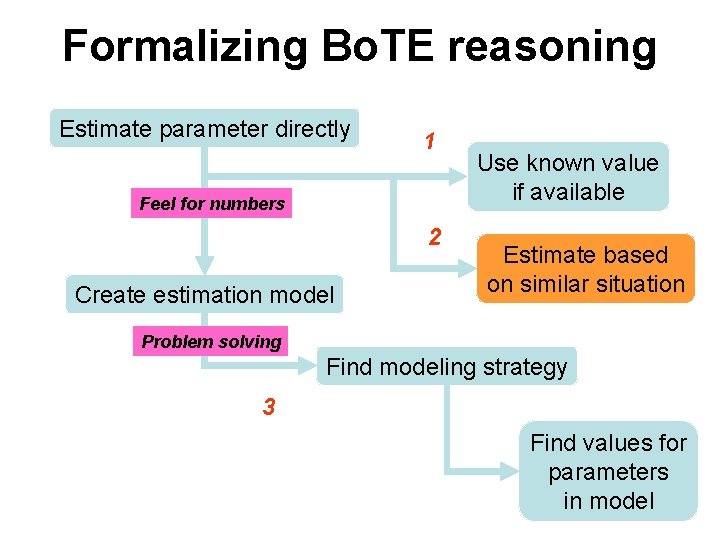 Formalizing BoTE reasoning

Estimate parameter directly

1

Use known value if available

Feel for numbers

2

Estimate based on similar situation

Create estimation model

Problem solving

Find modeling strategy

3

Find values for parameters in model